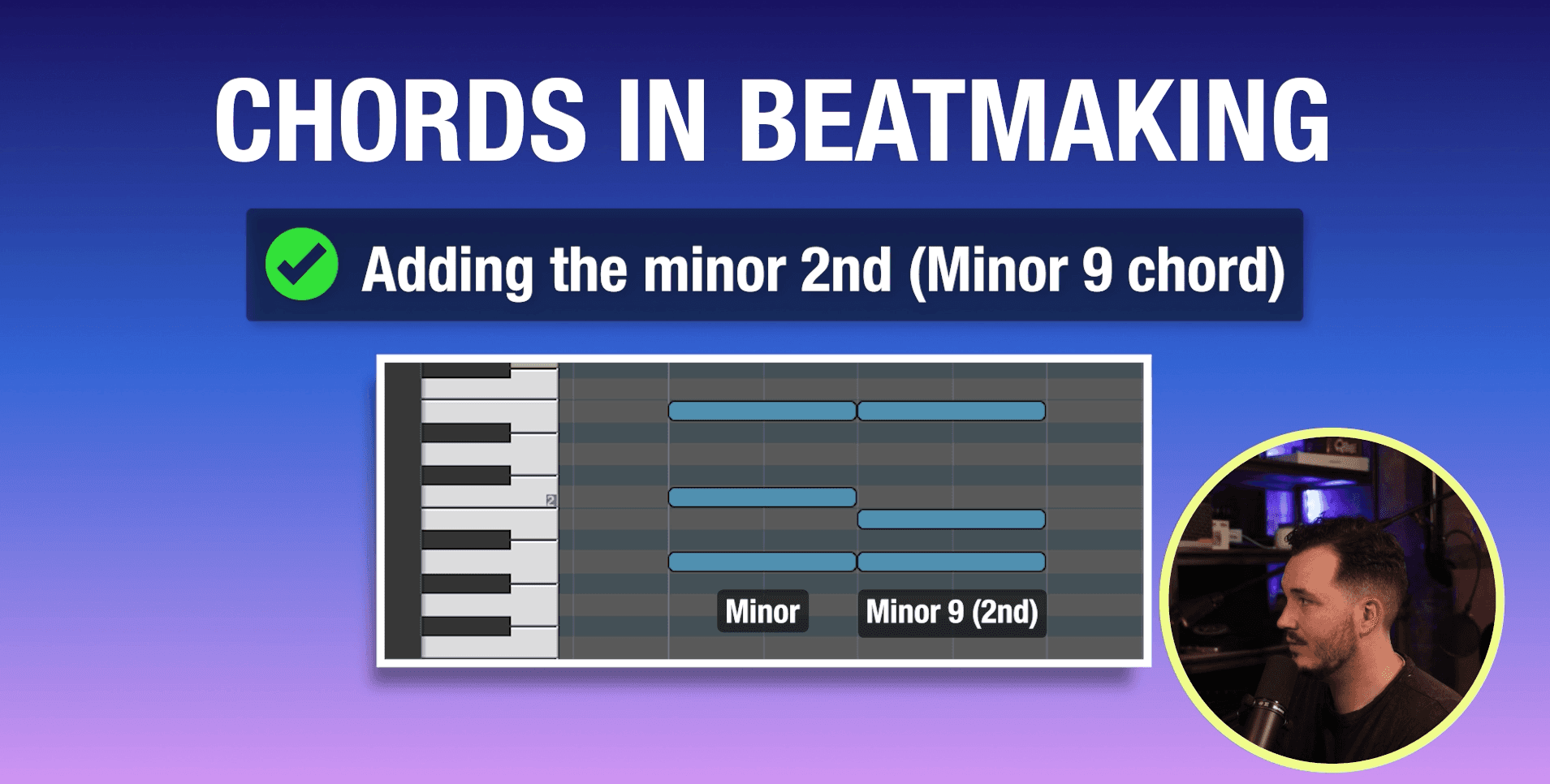 CHORDS IN BEATMAKING

Adding the minor 2nd (Minor 9 chord)

2

Minor

Minor 9 (2nd)